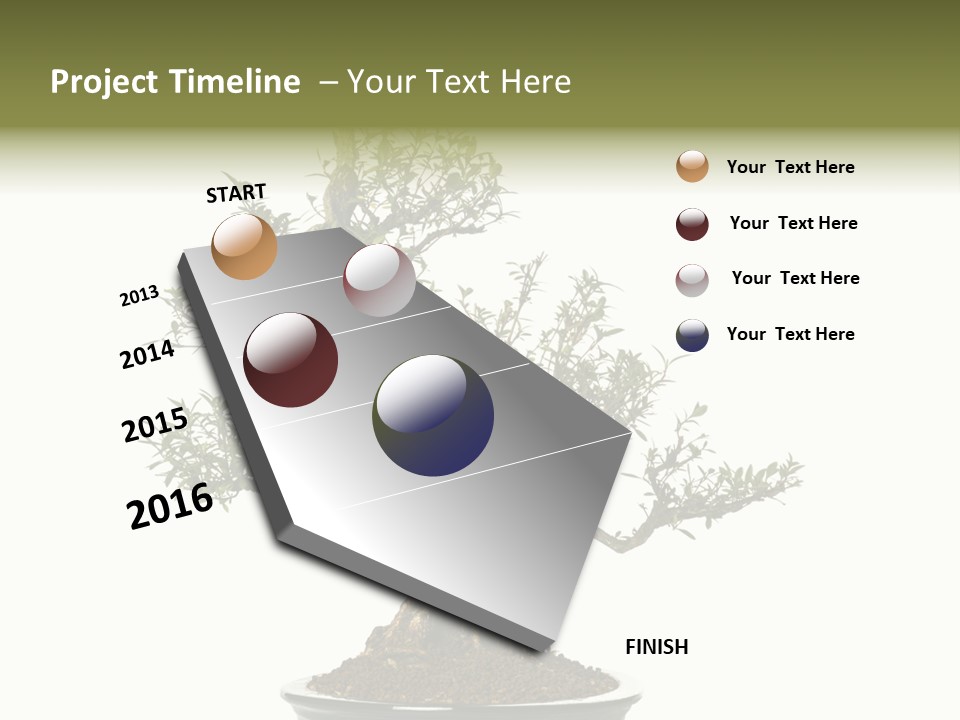 Project Timeline – Your Text Here

START

2013

2014

2015

2016

FINISH

Your Text Here

Your Text Here

Your Text Here

Your Text Here